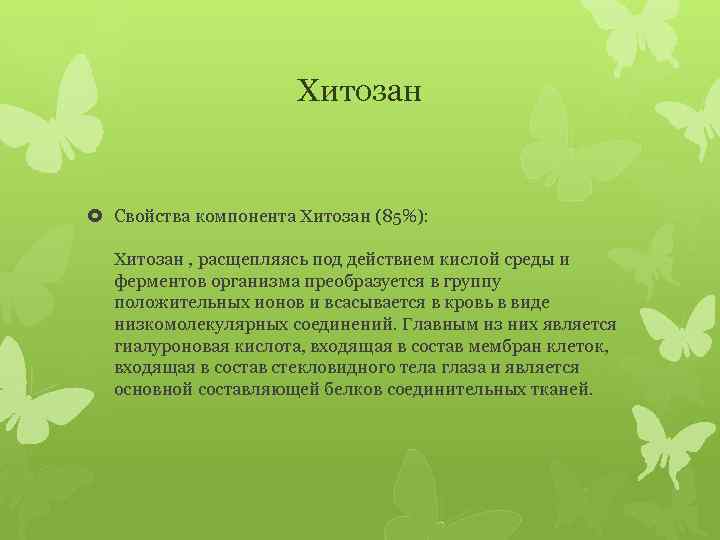 Хитозан

Свойства компонента Хитозан (85%):

Хитозан , расщепляясь под действием кислой среды и ферментов организма преобразуется в группу положительных ионов и всасывается в кровь в виде низкомолекулярных соединений. Главным из них является гиалуроновая кислота, входящая в состав мембран клеток, входящая в состав стекловидного тела глаза и является основной составляющей белков соединительных тканей.